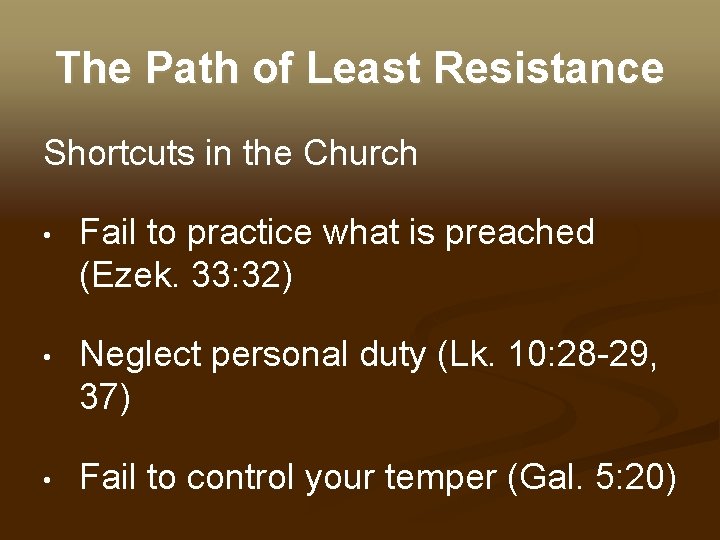 The Path of Least Resistance

Shortcuts in the Church

• Fail to practice what is preached (Ezek. 33:32)

• Neglect personal duty (Lk. 10:28-29, 37)

• Fail to control your temper (Gal. 5:20)